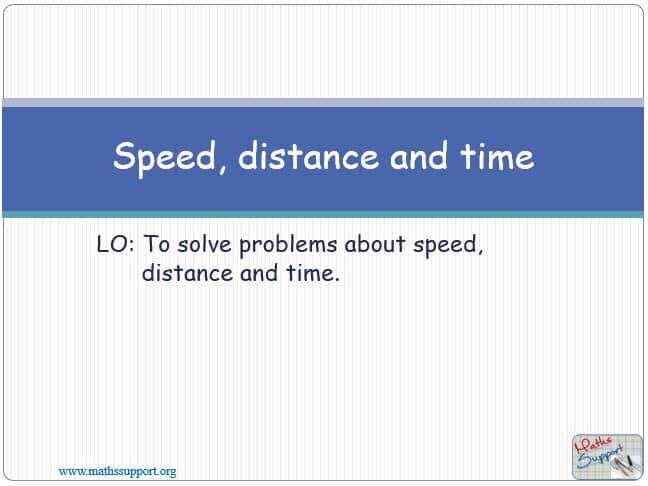 Speed, distance and time

LO: To solve problems about speed, distance and time.

www.mathssupport.org

Maths Support